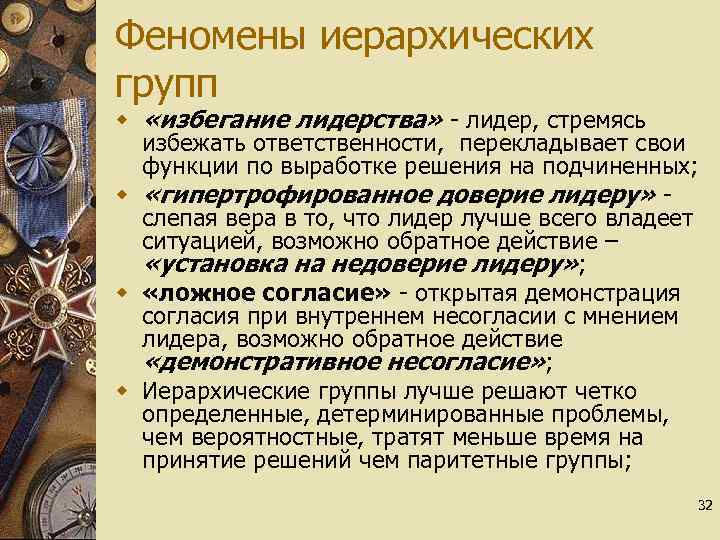 Феномены иерархических групп

«избегание лидерства» - лидер, стремясь избежать ответственности, перекладывает свои функции по выработке решения на подчиненных;

«гипертрофированное доверие лидеру» - слепая вера в то, что лидер лучше всего владеет ситуацией, возможно обратное действие – «установка на недоверие лидеру»;

«ложное согласие» - открытая демонстрация согласия при внутреннем несогласии с мнением лидера, возможно обратное действие «демонстративное несогласие»;

Иерархические группы лучше решают четко определенные, детерминированные проблемы, чем вероятностные, тратят меньше время на принятие решений чем паритетные группы;

32